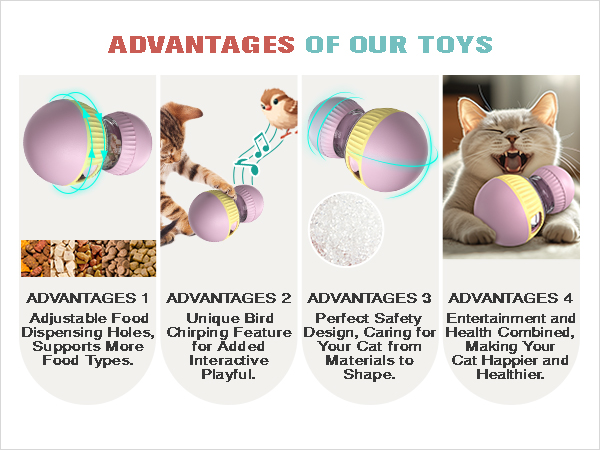 ADVANTAGES OF OUR TOYS

ADVANTAGES 1

Adjustable Food Dispensing Holes, Supports More Food Types.

ADVANTAGES 2

Unique Bird Chirping Feature for Added Interactive Playful.

ADVANTAGES 3

Perfect Safety Design, Caring for Your Cat from Materials to Shape.

ADVANTAGES 4

Entertainment and Health Combined, Making Your Cat Happier and Healthier.